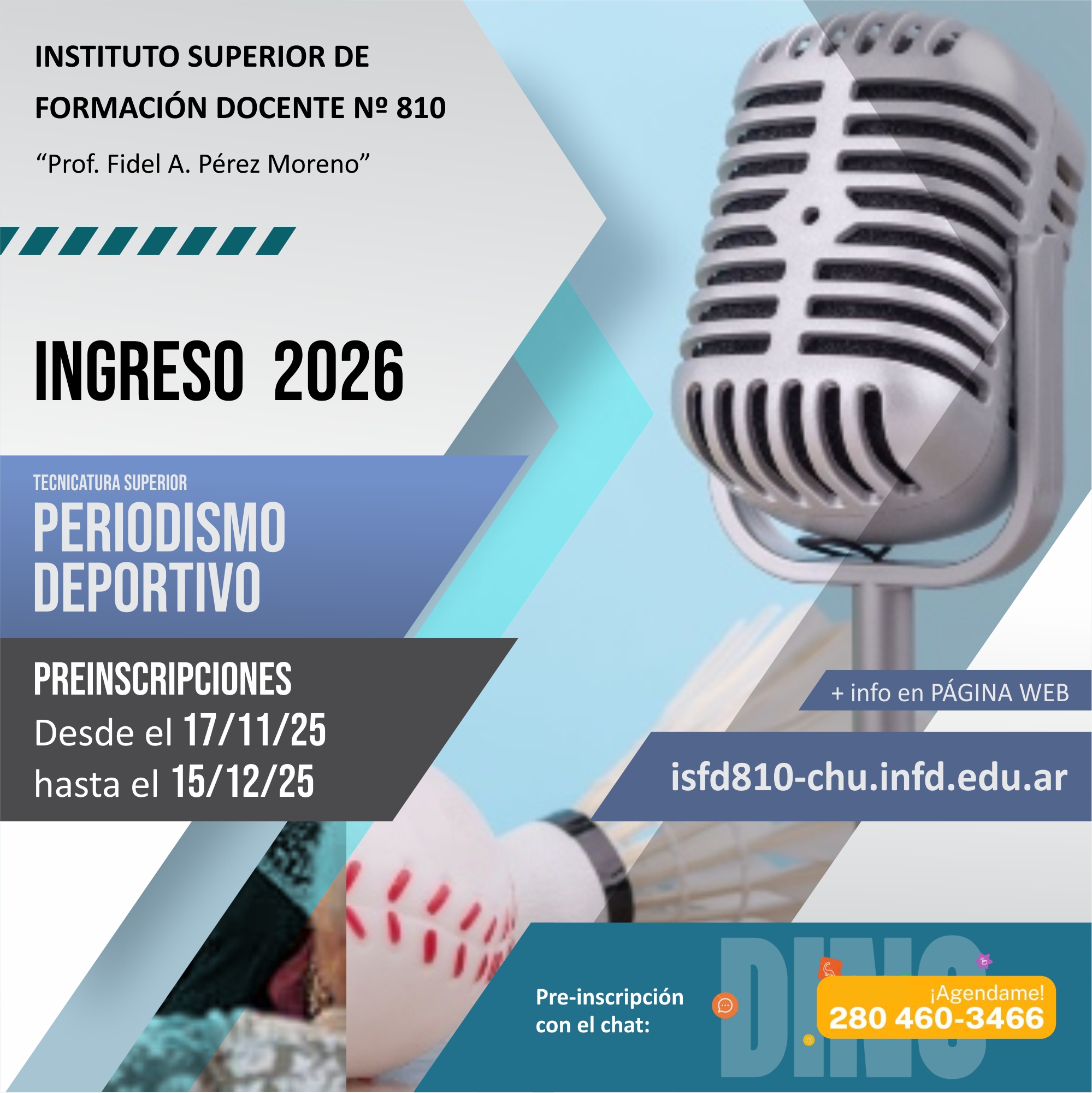 INSTITUTO SUPERIOR DE FORMACIÓN DOCENTE Nº 810

“Prof. Fidel A. Pérez Moreno”

INGRESO 2026

TECNICATURA SUPERIOR
PERIODISMO DEPORTIVO

PREINSCRIPCIONES
Desde el 17/11/25
hasta el 15/12/25

+ info en PÁGINA WEB

isfd810-chu.infd.edu.ar

Pre-inscripción con el chat:

DINO

¡Agendame!
280 460-3466